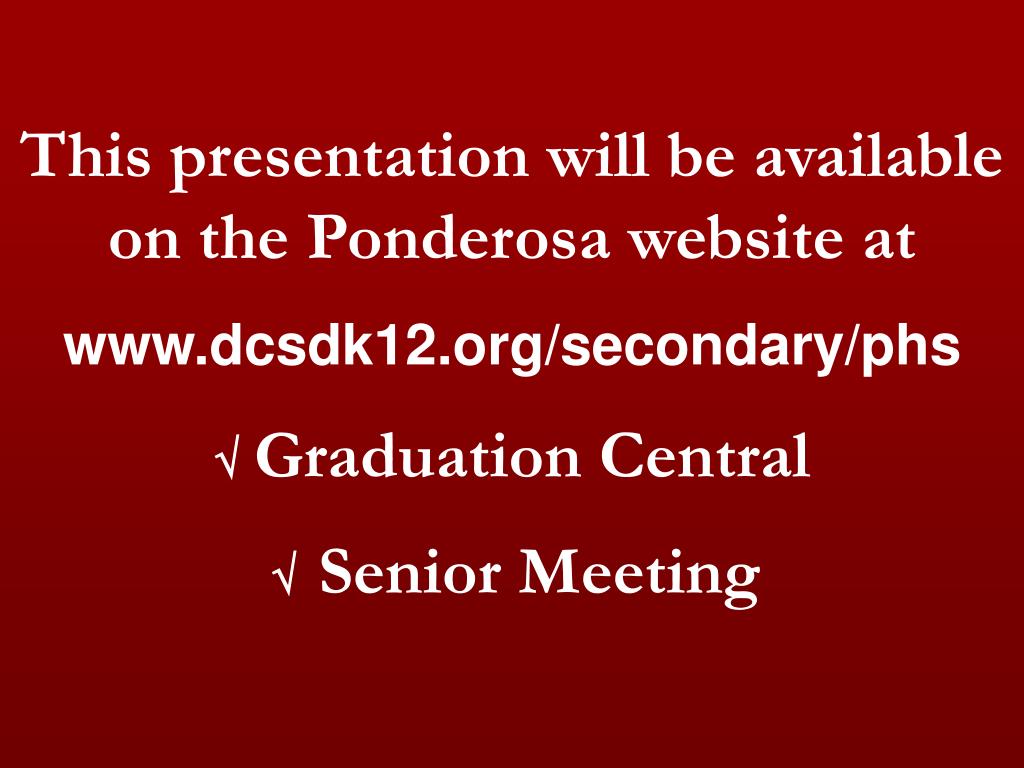 This presentation will be available on the Ponderosa website at

www.dcsdk12.org/secondary/phs

√ Graduation Central

√ Senior Meeting